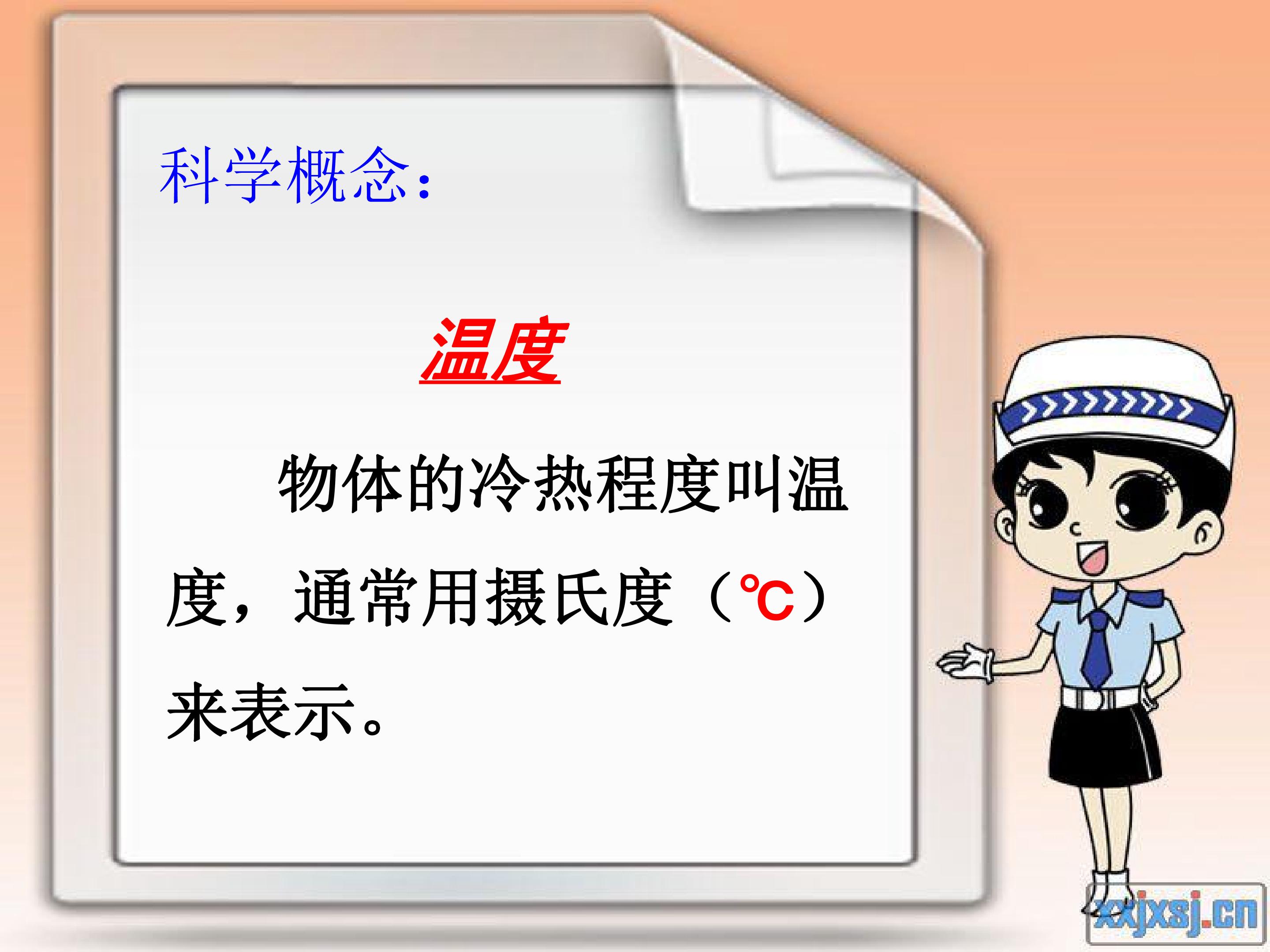 科学概念：

温度

物体的冷热程度叫温度，通常用摄氏度（℃）来表示。

xxjxsj.cn